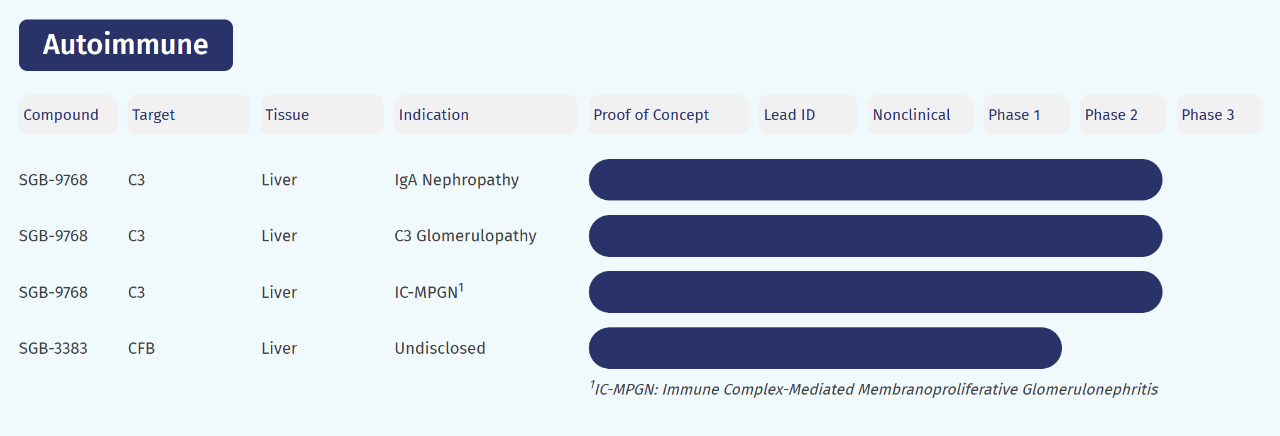 Autoimmune

| Compound | Target | Tissue | Indication | Proof of Concept | Lead ID | Nonclinical | Phase 1 | Phase 2 | Phase 3 |
|---|---|---|---|---|---|---|---|---|---|
| SGB-9768 | C3 | Liver | IgA Nephropathy | | | | | | |
| SGB-9768 | C3 | Liver | C3 Glomerulopathy | | | | | | |
| SGB-9768 | C3 | Liver | IC-MPGN$^1$ | | | | | | |
| SGB-3383 | CFB | Liver | Undisclosed | | | | | | |

$^1$IC-MPGN: Immune Complex-Mediated Membranoproliferative Glomerulonephritis